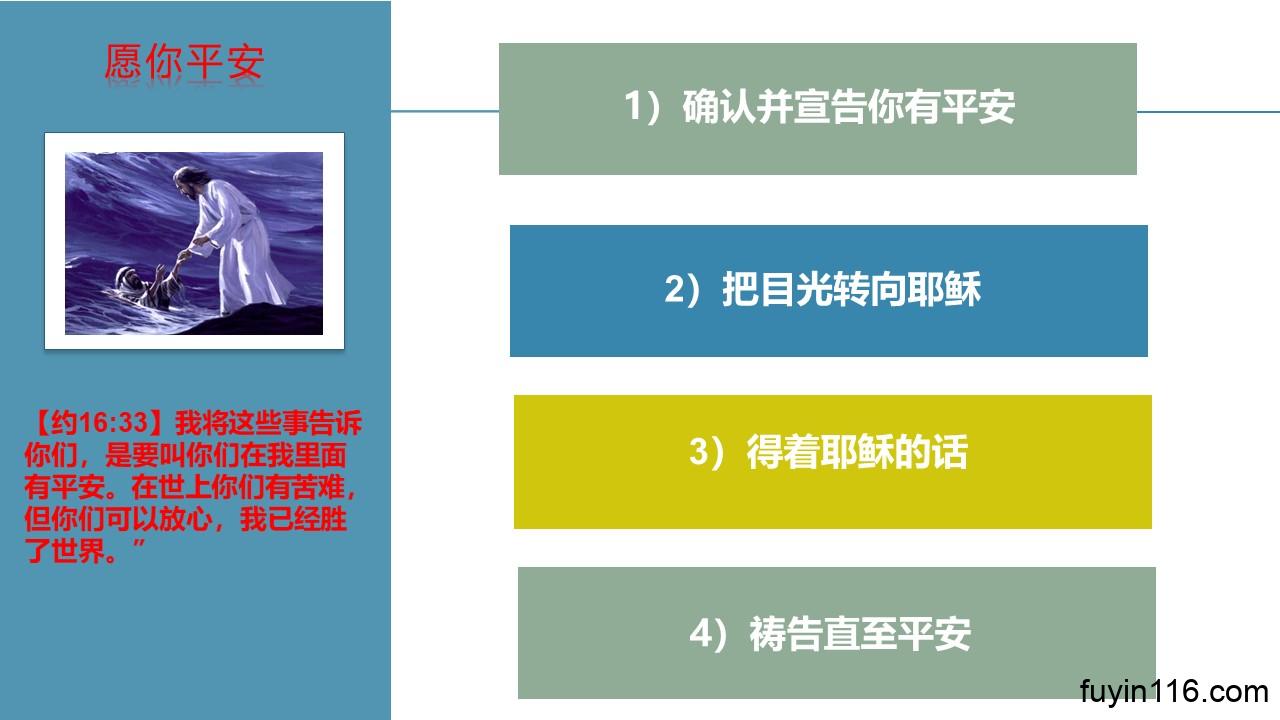 愿你平安

【约16:33】我将这些事告诉你们，是要叫你们在我里面有平安。在世上你们有苦难，但你们可以放心，我已经胜了世界。”

1）确认并宣告你有平安

2）把目光转向耶稣

3）得着耶稣的话

4）祷告直至平安

fuyin116.com